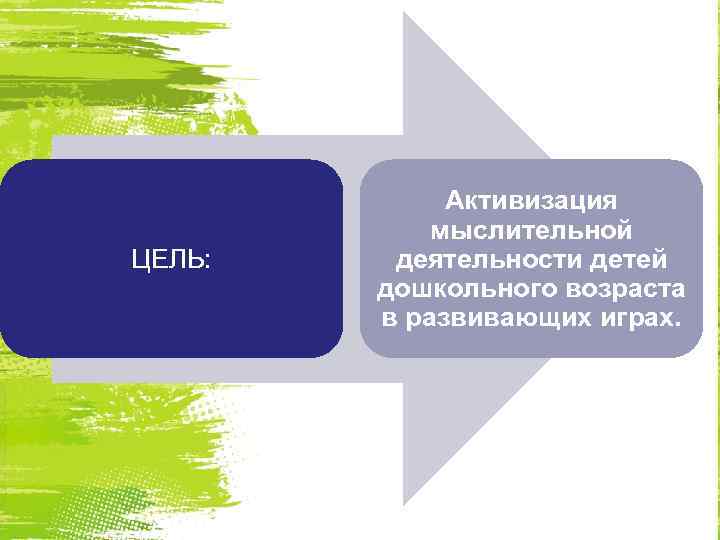 ЦЕЛЬ:

Активизация мыслительной деятельности детей дошкольного возраста в развивающих играх.